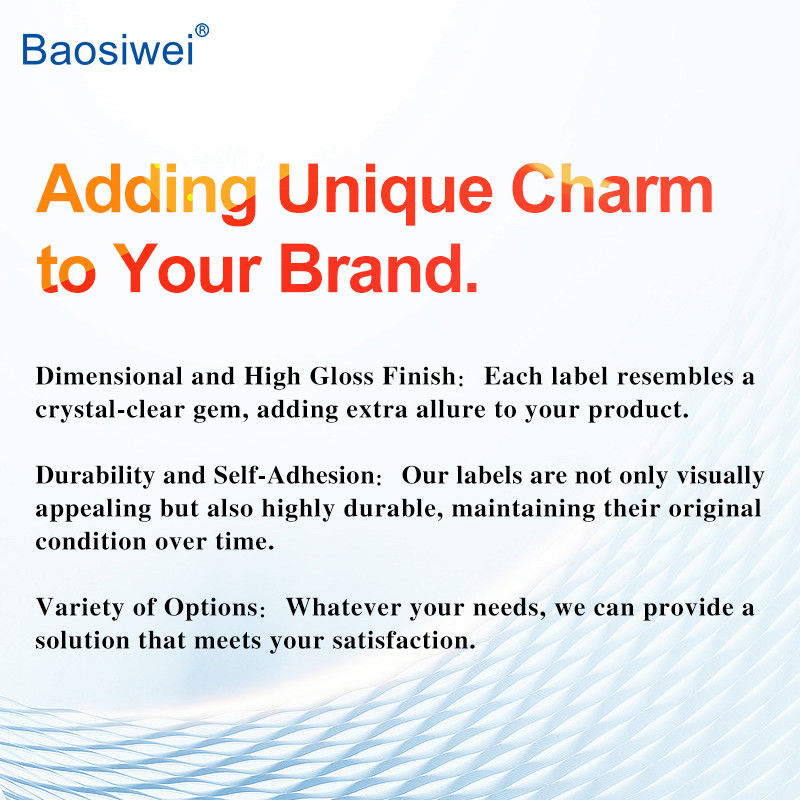 Baosiwei®

Adding Unique Charm to Your Brand.

Dimensional and High Gloss Finish: Each label resembles a crystal-clear gem, adding extra allure to your product.

Durability and Self-Adhesion: Our labels are not only visually appealing but also highly durable, maintaining their original condition over time.

Variety of Options: Whatever your needs, we can provide a solution that meets your satisfaction.